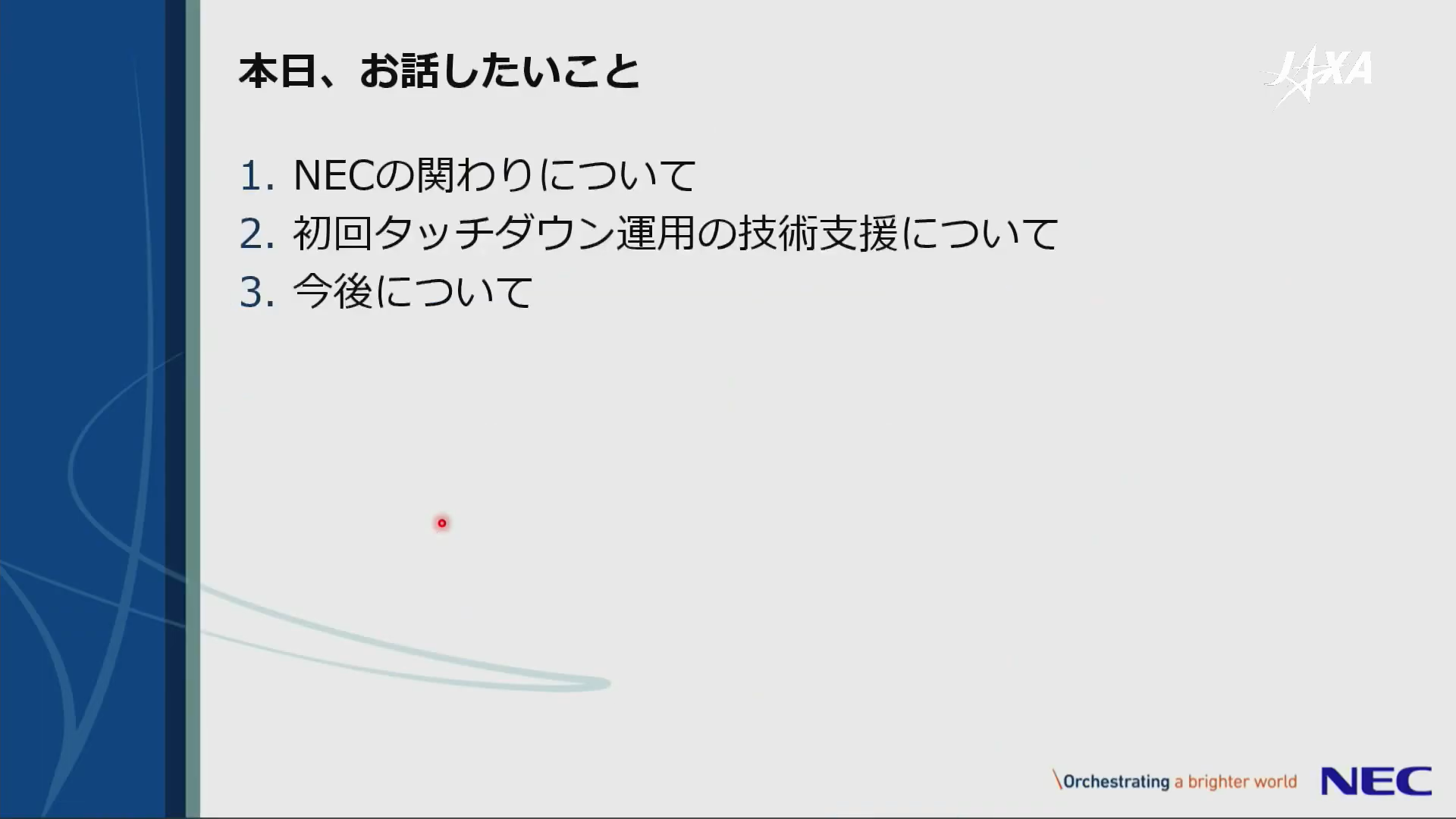 本日、お話したいこと

JAXA

1. NECの関わりについて
2. 初回タッチダウン運用の技術支援について
3. 今後について

\Orchestrating a brighter world NEC